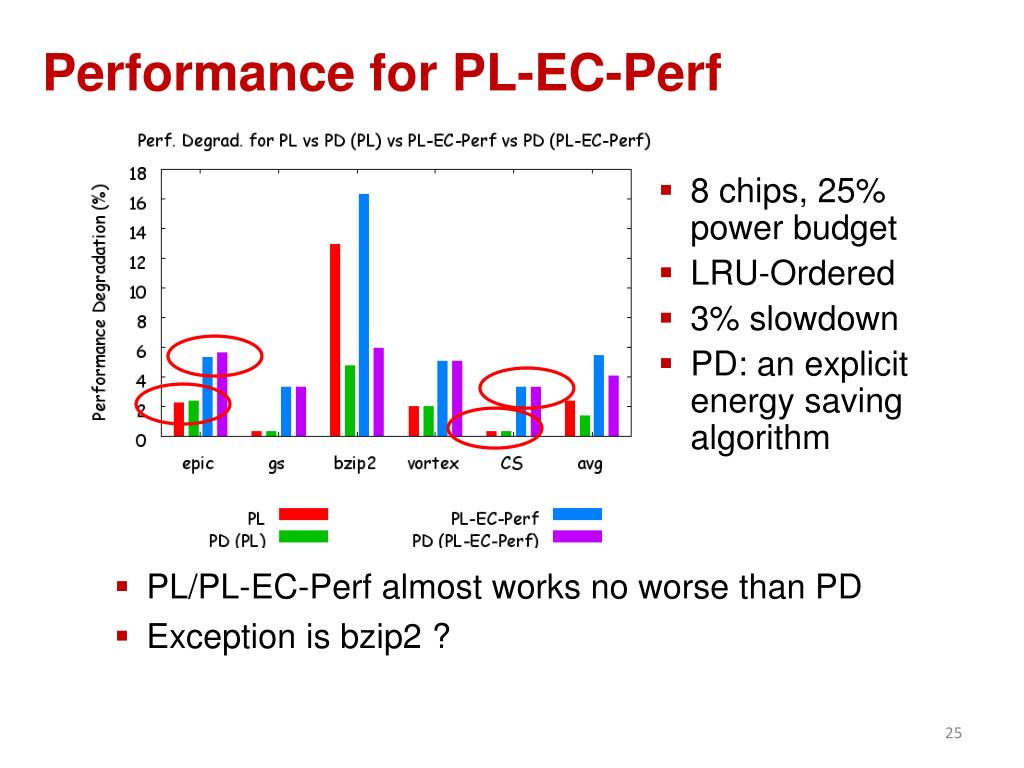 Performance for PL-EC-Perf

Perf. Degrad. for PL vs PD (PL) vs PL-EC-Perf vs PD (PL-EC-Perf)

Performance Degradation (%)

18
16
14
12
10
8
6
4
2
0

epic gs bzip2 vortex CS avg

PL
PD (PL)
PL-EC-Perf
PD (PL-EC-Perf)

▪ 8 chips, 25% power budget
▪ LRU-Ordered
▪ 3% slowdown
▪ PD: an explicit energy saving algorithm

▪ PL/PL-EC-Perf almost works no worse than PD
▪ Exception is bzip2 ?

25